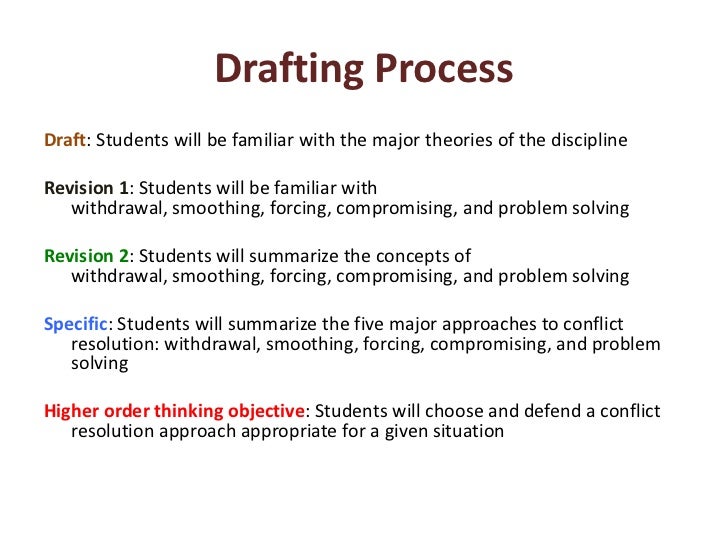 Drafting Process

Draft: Students will be familiar with the major theories of the discipline

Revision 1: Students will be familiar with withdrawal, smoothing, forcing, compromising, and problem solving

Revision 2: Students will summarize the concepts of withdrawal, smoothing, forcing, compromising, and problem solving

Specific: Students will summarize the five major approaches to conflict resolution: withdrawal, smoothing, forcing, compromising, and problem solving

Higher order thinking objective: Students will choose and defend a conflict resolution approach appropriate for a given situation